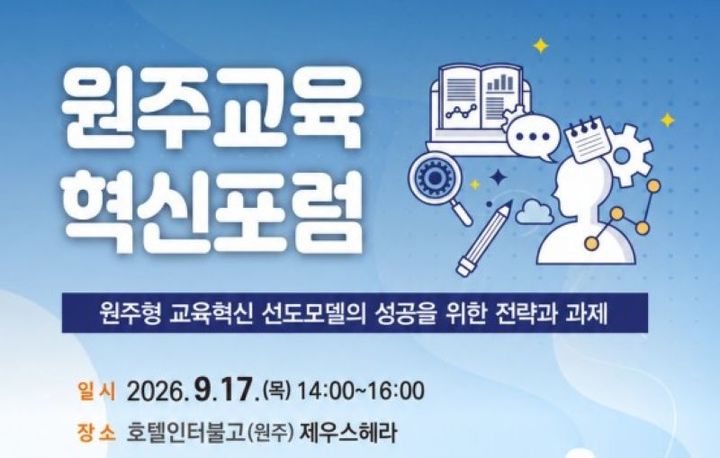 원주교육
혁신포럼

원주형 교육혁신 선도모델의 성공을 위한 전략과 과제

일 시 2026. 9. 17. (목) 14:00~16:00
장 소 호텔인터불고(원주) 제우스헤라